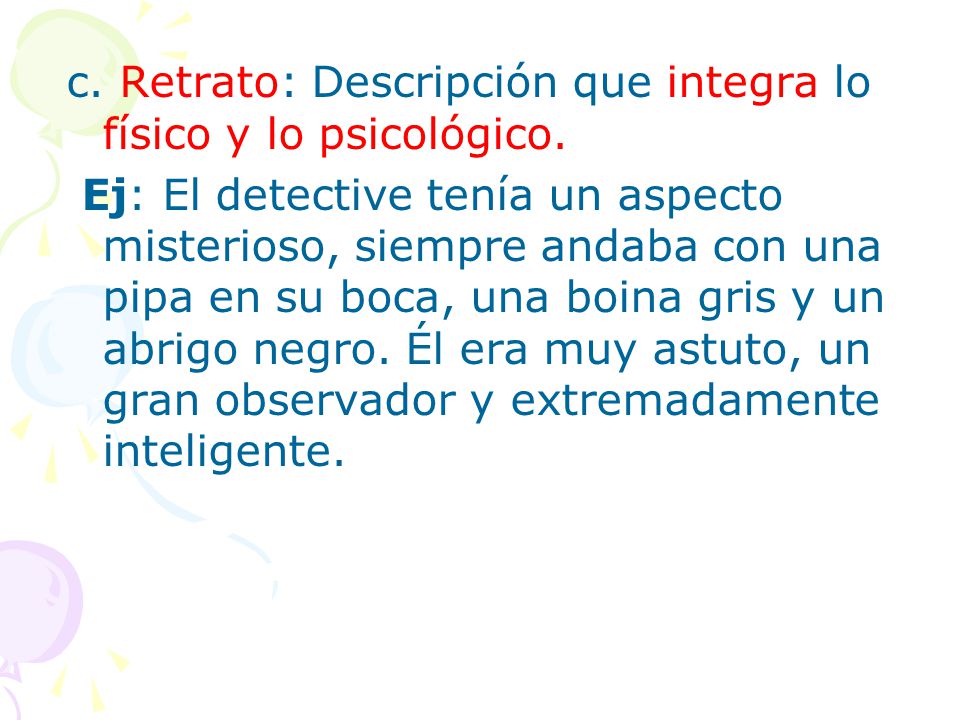 c. Retrato: Descripción que integra lo físico y lo psicológico.

Ej: El detective tenía un aspecto misterioso, siempre andaba con una pipa en su boca, una boina gris y un abrigo negro. Él era muy astuto, un gran observador y extremadamente inteligente.